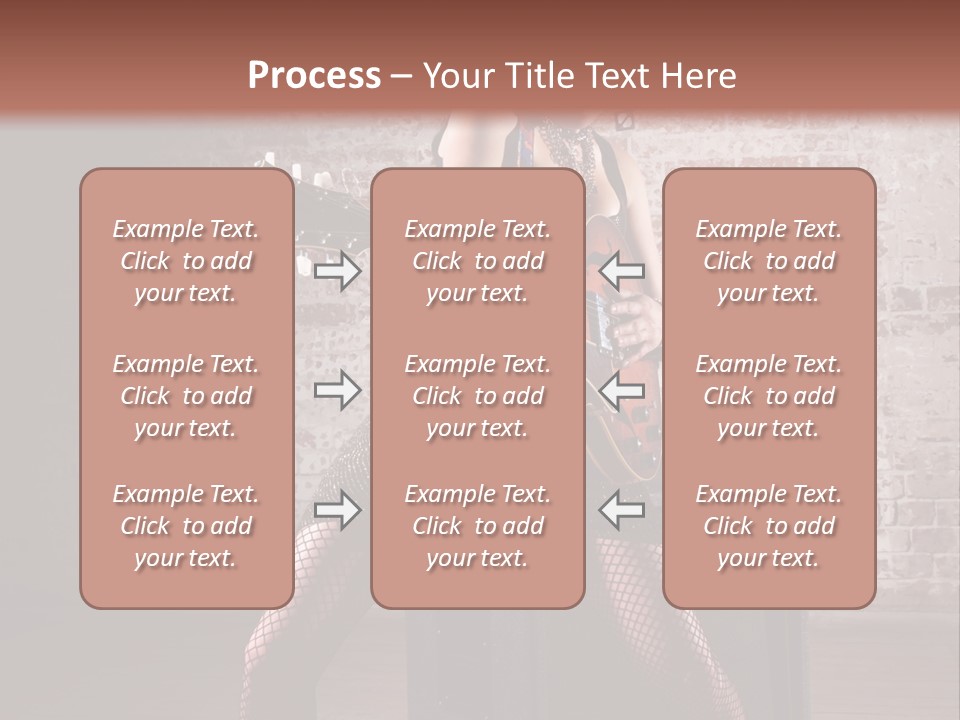 Process – Your Title Text Here

Example Text. Click to add your text.

Example Text. Click to add your text.

Example Text. Click to add your text.

Example Text. Click to add your text.

Example Text. Click to add your text.

Example Text. Click to add your text.

Example Text. Click to add your text.

Example Text. Click to add your text.

Example Text. Click to add your text.